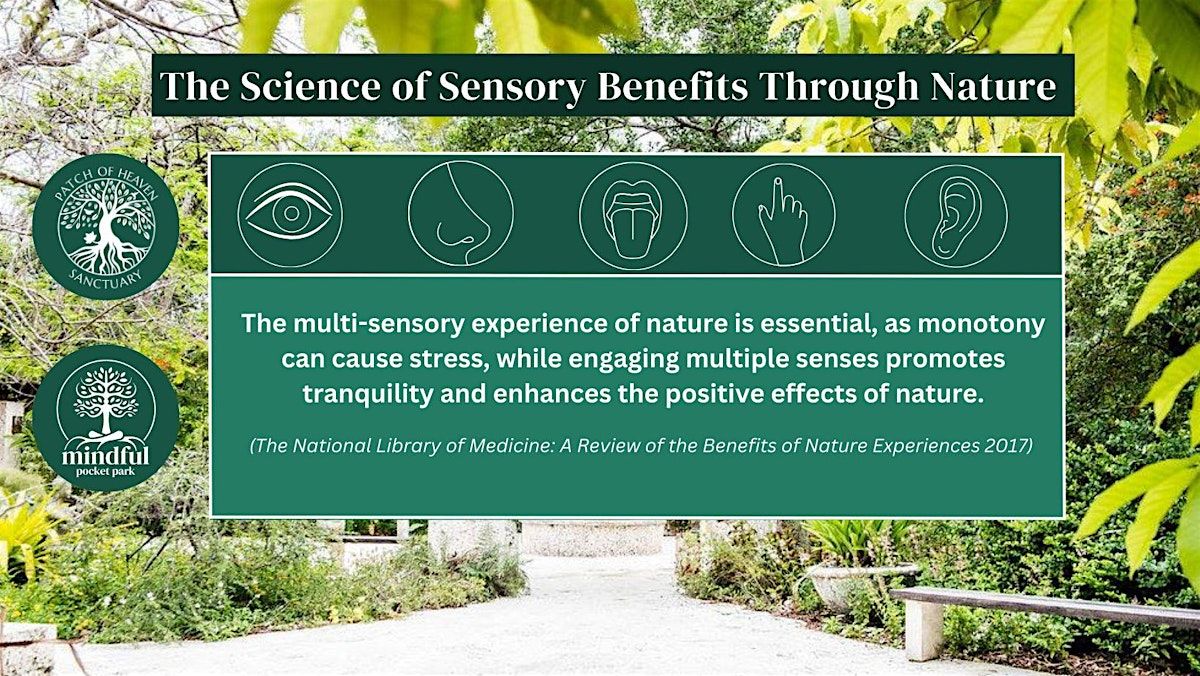 The Science of Sensory Benefits Through Nature

PATCH OF HEAVEN SANCTUARY

mindful pocket park

The multi-sensory experience of nature is essential, as monotony can cause stress, while engaging multiple senses promotes tranquility and enhances the positive effects of nature.

(The National Library of Medicine: A Review of the Benefits of Nature Experiences 2017)